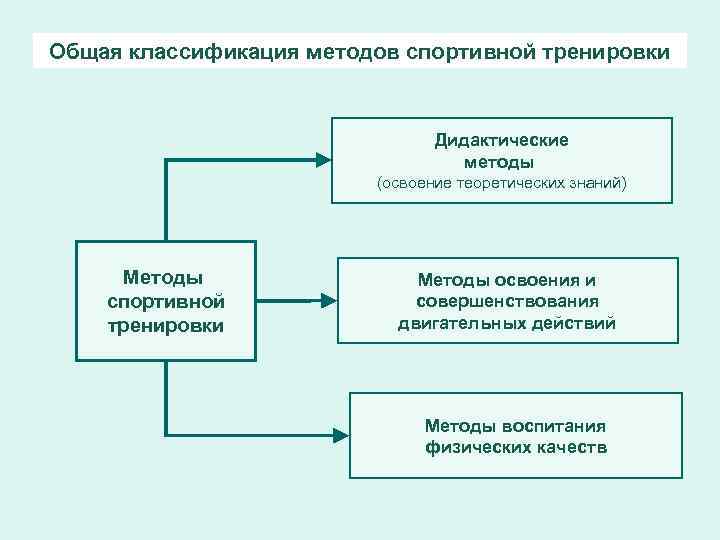 Общая классификация методов спортивной тренировки

Методы спортивной тренировки

Дидактические методы
(освоение теоретических знаний)

Методы освоения и совершенствования двигательных действий

Методы воспитания физических качеств